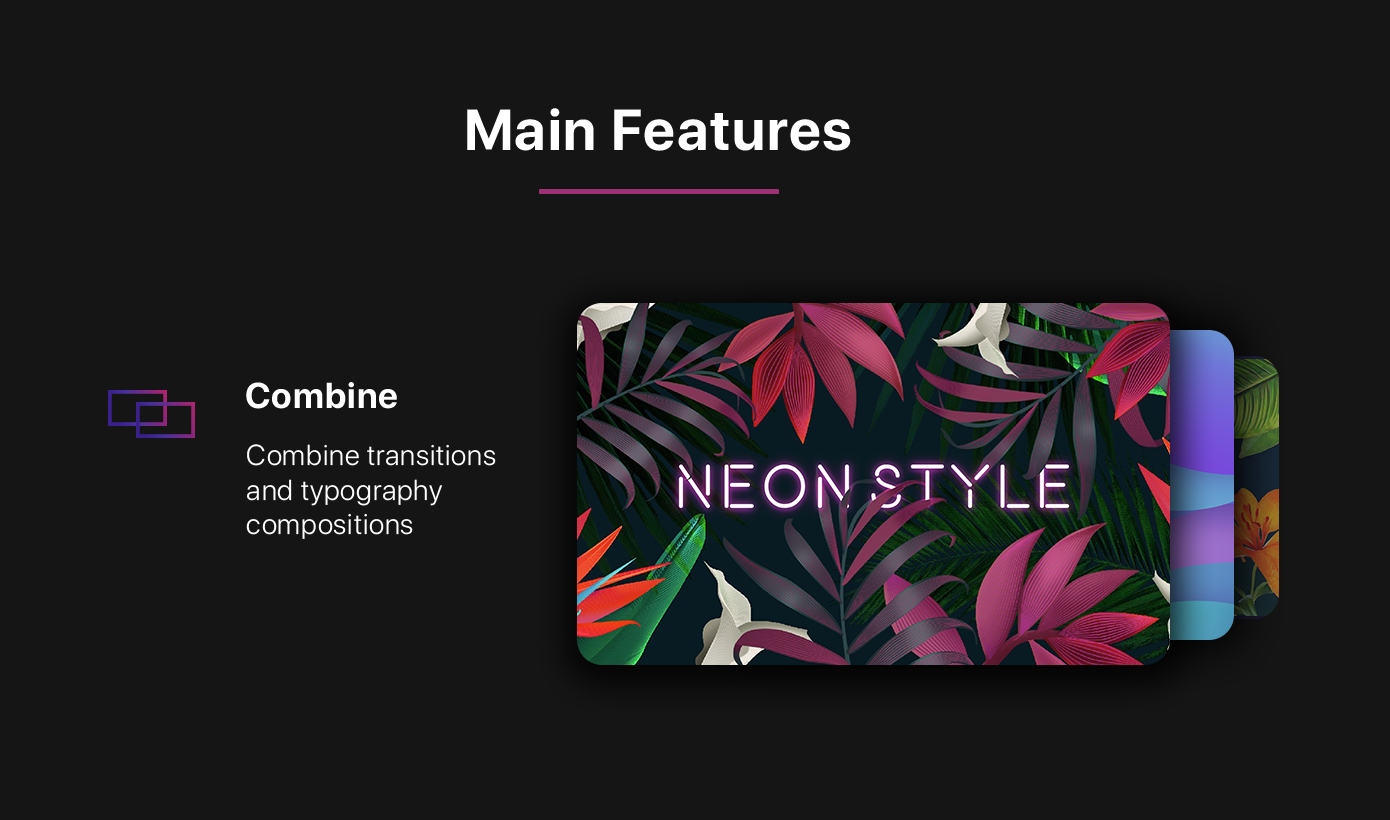 Main Features

Combine

Combine transitions and typography compositions

NEON STYLE